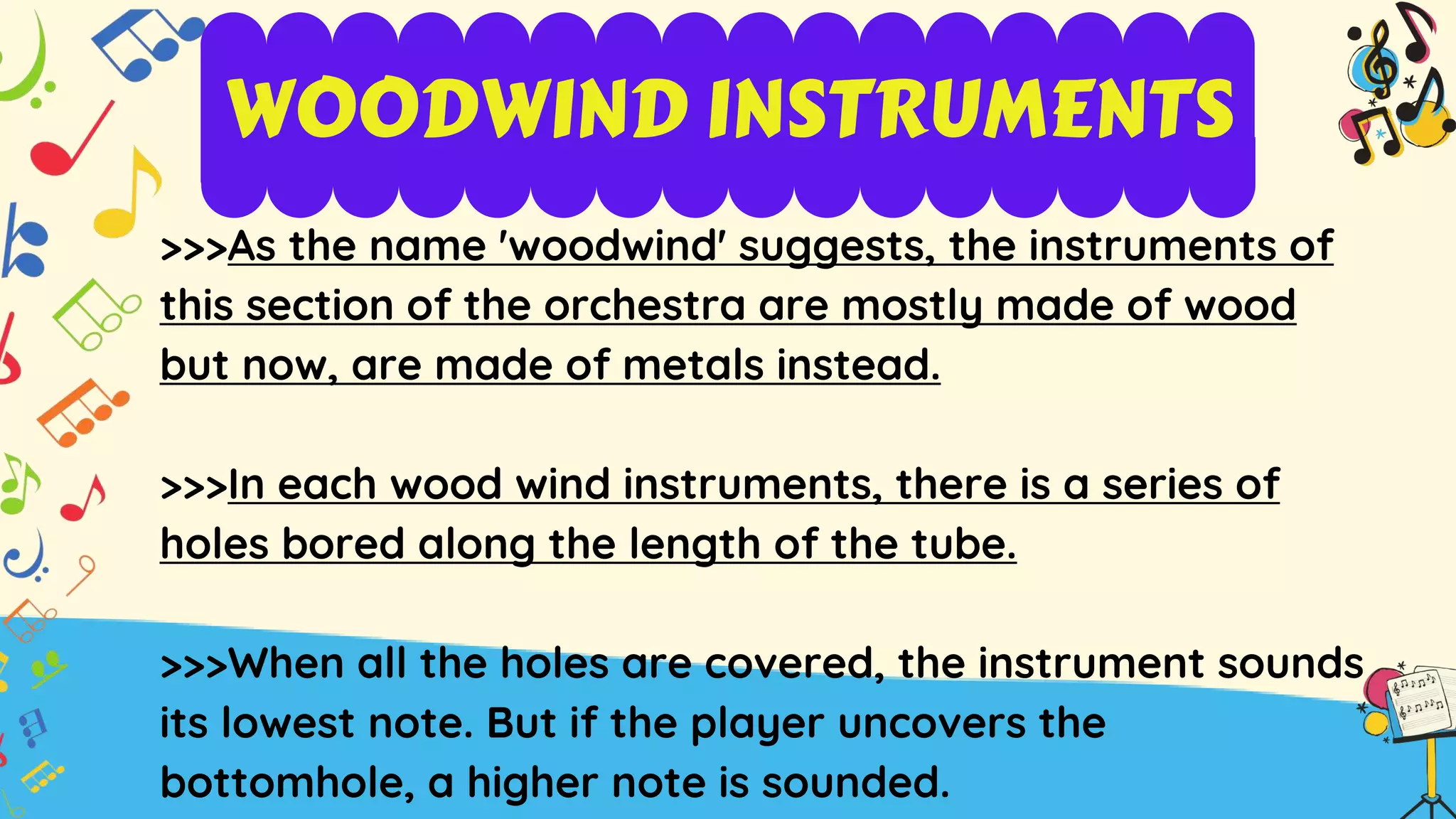 WOODWIND INSTRUMENTS

>>>As the name 'woodwind' suggests, the instruments of this section of the orchestra are mostly made of wood but now, are made of metals instead.

>>>In each wood wind instruments, there is a series of holes bored along the length of the tube.

>>>When all the holes are covered, the instrument sounds its lowest note. But if the player uncovers the bottomhole, a higher note is sounded.